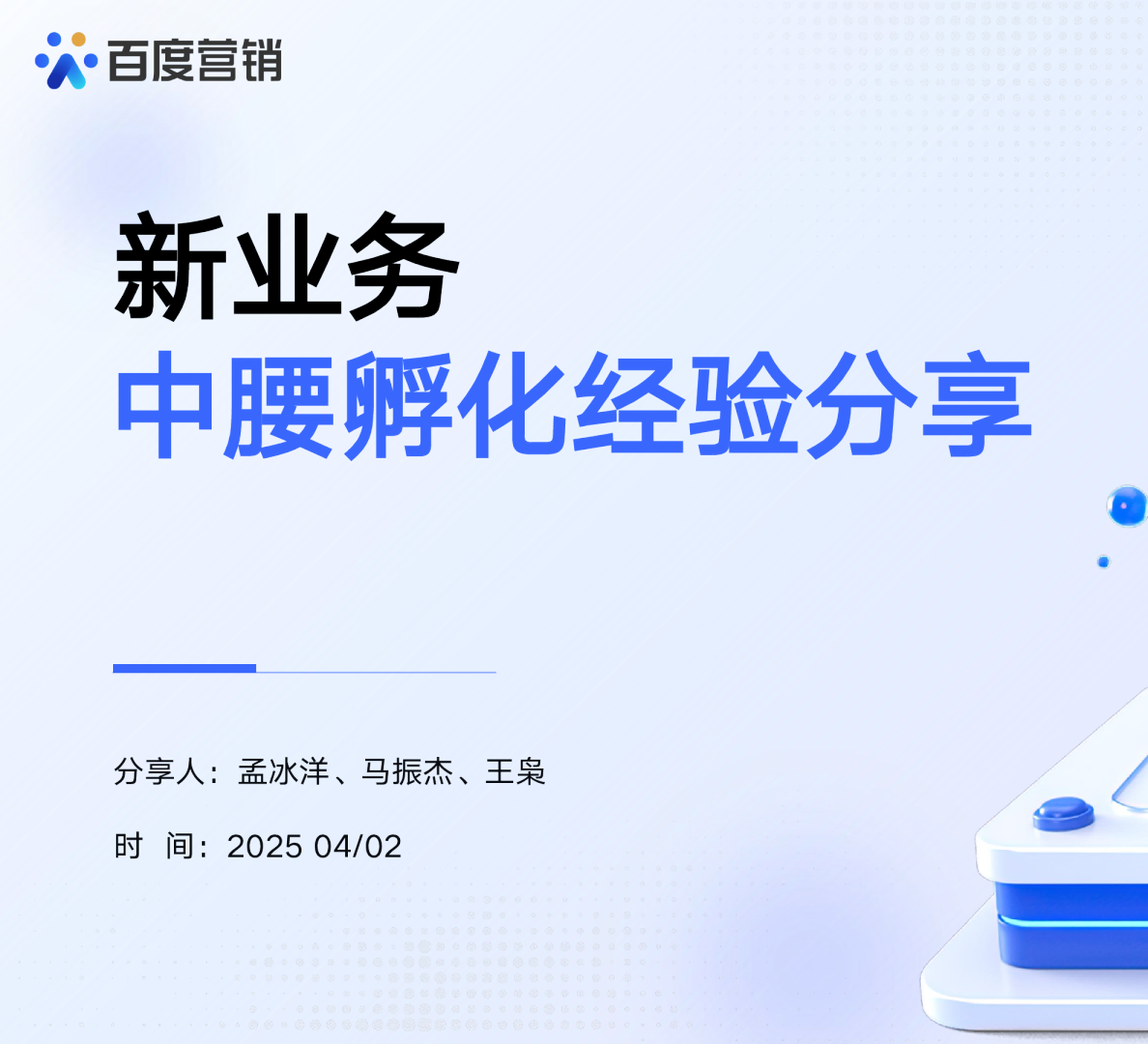 百度营销

新业务
中腰孵化经验分享

分享人：孟冰洋、马振杰、王枭

时 间：2025 04/02